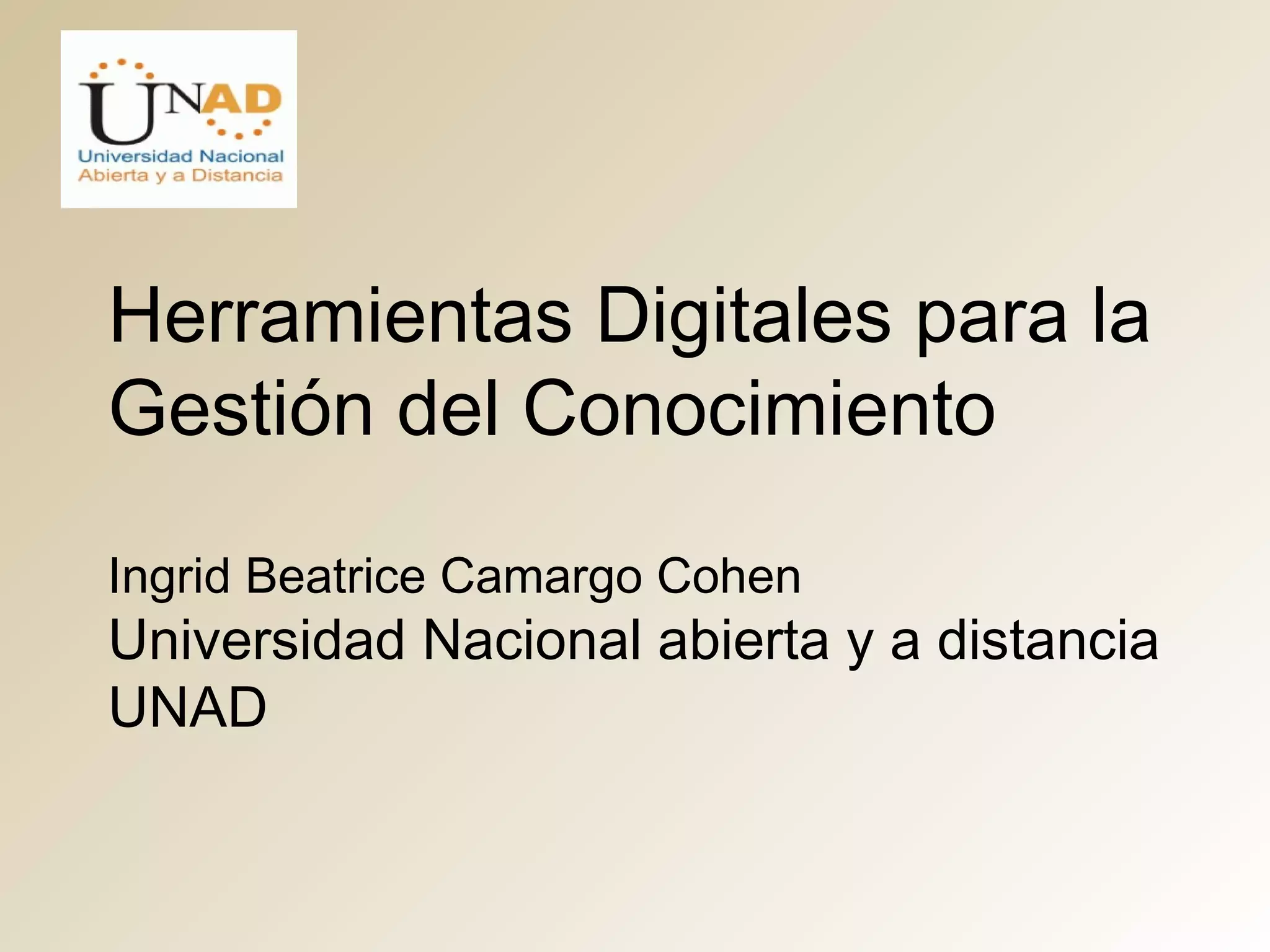 UNAD
Universidad Nacional
Abierta y a Distancia

Herramientas Digitales para la Gestión del Conocimiento

Ingrid Beatrice Camargo Cohen
Universidad Nacional abierta y a distancia
UNAD